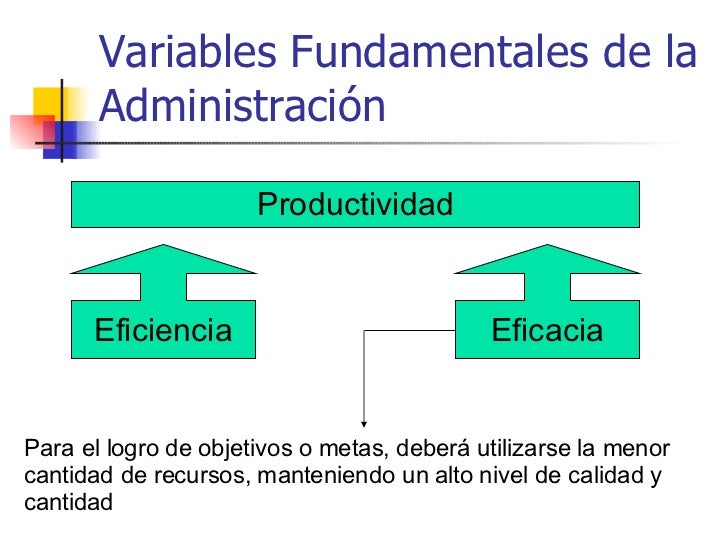 Variables Fundamentales de la Administración

Productividad

Eficiencia

Eficacia

Para el logro de objetivos o metas, deberá utilizarse la menor cantidad de recursos, manteniendo un alto nivel de calidad y cantidad